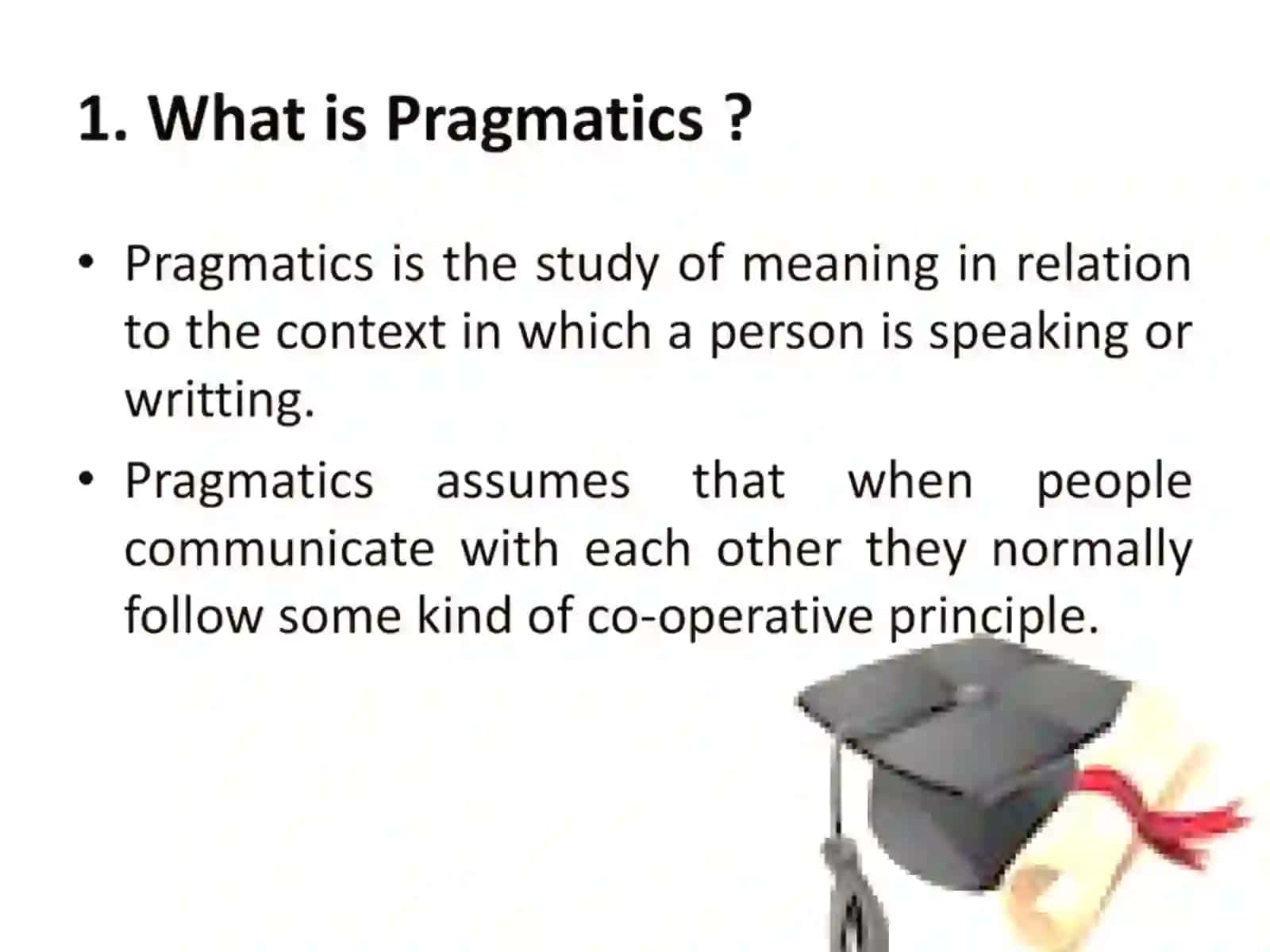 1. What is Pragmatics ?

• Pragmatics is the study of meaning in relation to the context in which a person is speaking or writting.

• Pragmatics assumes that when people communicate with each other they normally follow some kind of co-operative principle.